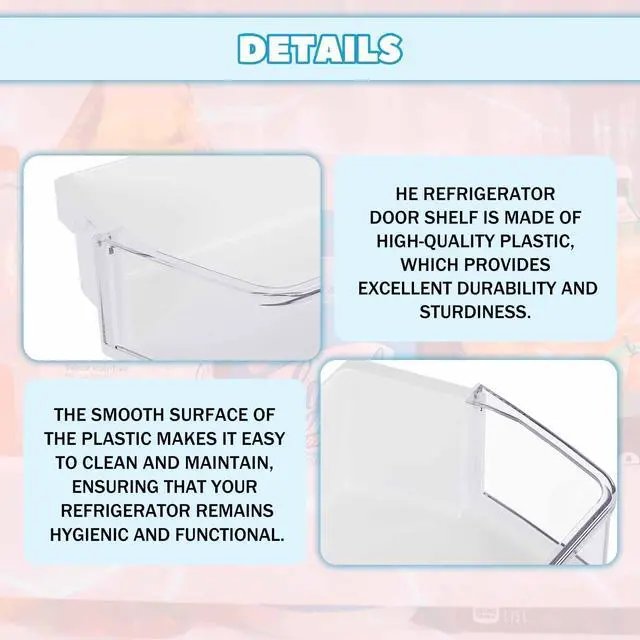 DETAILS

HE REFRIGERATOR DOOR SHELF IS MADE OF HIGH-QUALITY PLASTIC, WHICH PROVIDES EXCELLENT DURABILITY AND STURDINESS.

THE SMOOTH SURFACE OF THE PLASTIC MAKES IT EASY TO CLEAN AND MAINTAIN, ENSURING THAT YOUR REFRIGERATOR REMAINS HYGIENIC AND FUNCTIONAL.